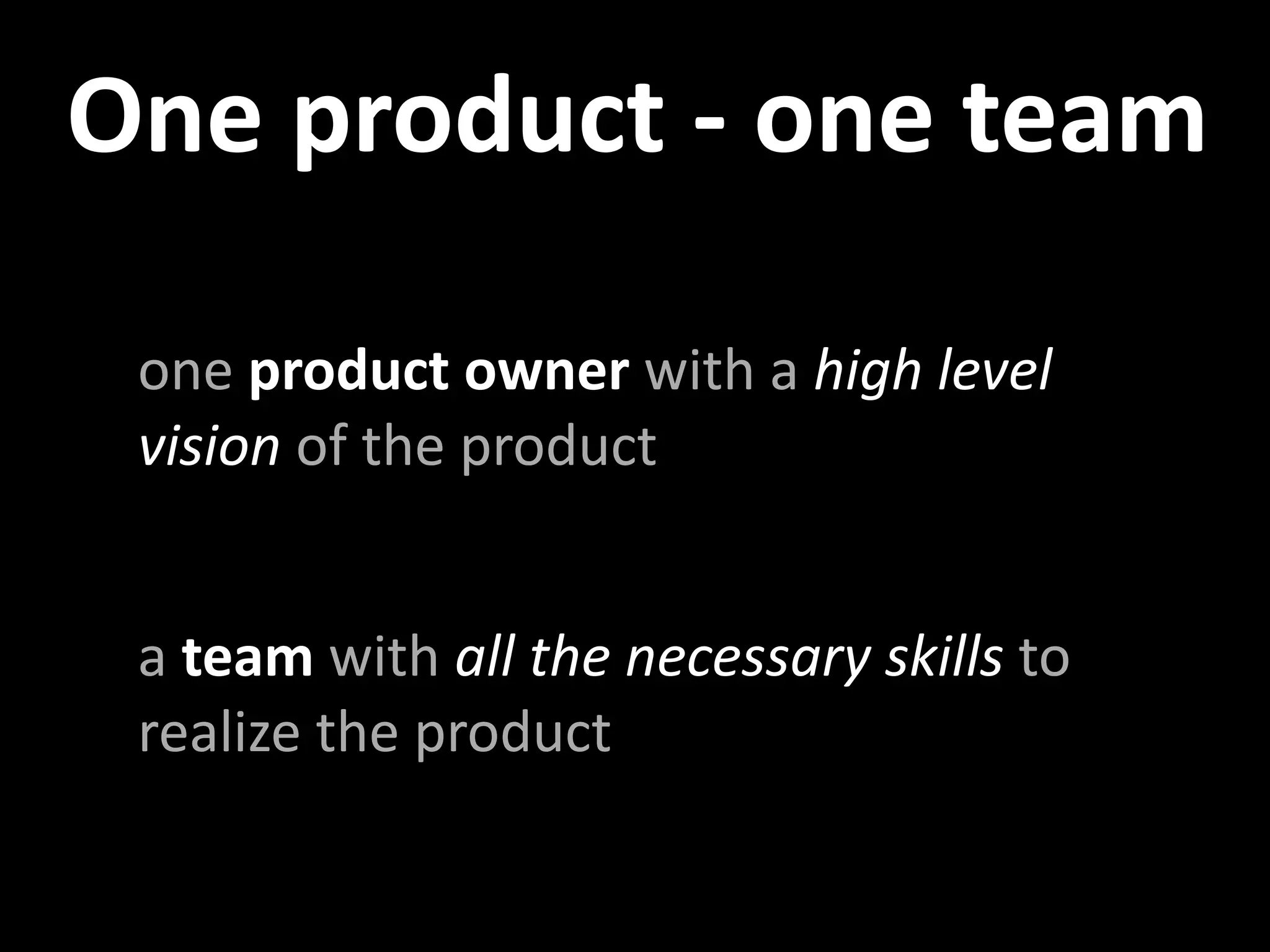 One product - one team

one product owner with a high level vision of the product

a team with all the necessary skills to realize the product